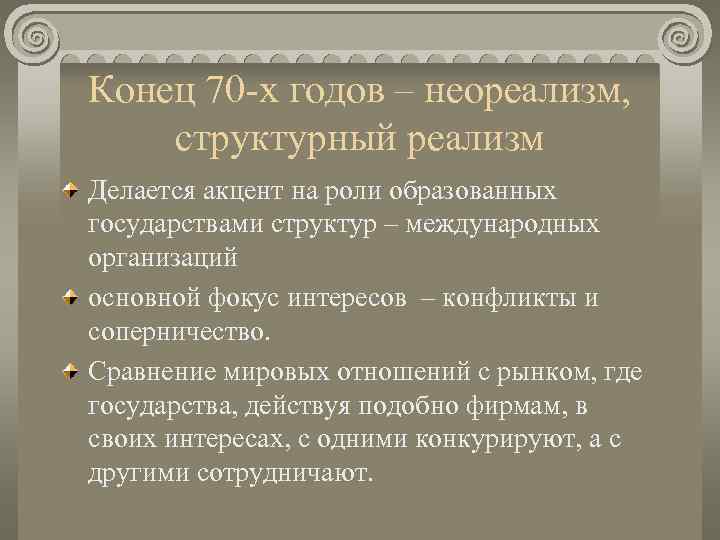 Конец 70-х годов – неореализм, структурный реализм

Делается акцент на роли образованных государствами структур – международных организаций

основной фокус интересов – конфликты и соперничество.

Сравнение мировых отношений с рынком, где государства, действуя подобно фирмам, в своих интересах, с одними конкурируют, а с другими сотрудничают.